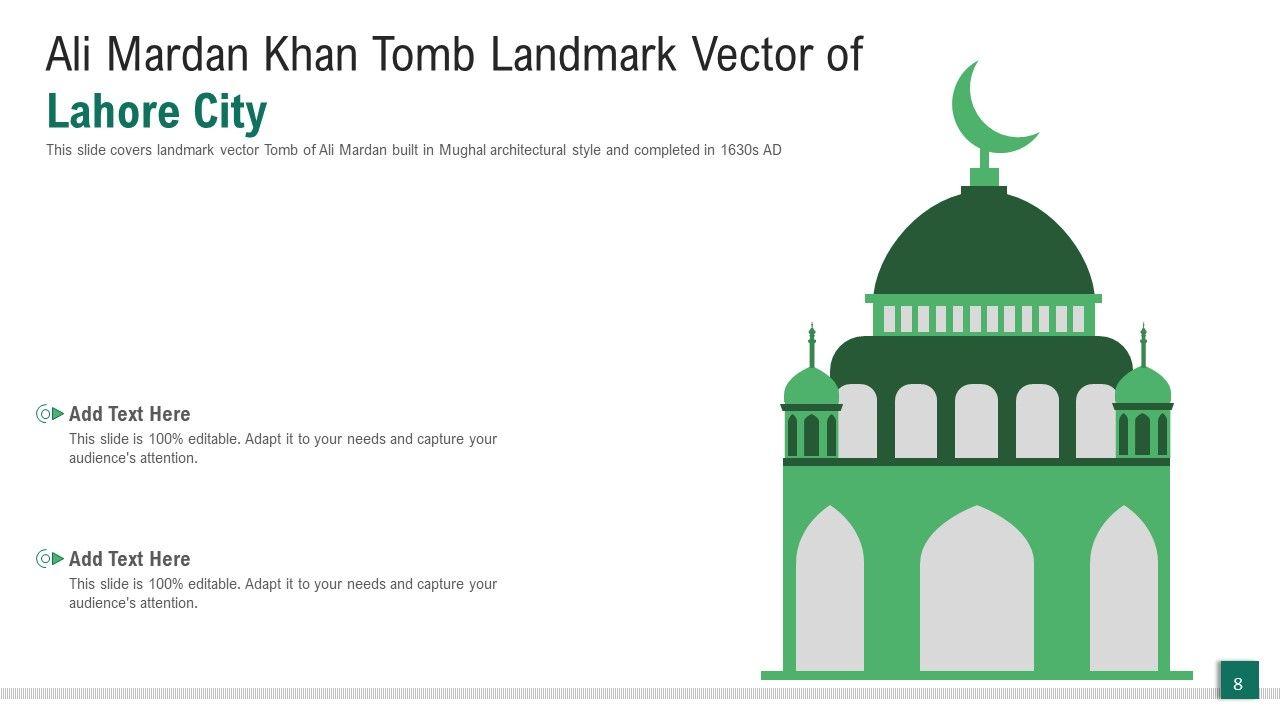 Ali Mardan Khan Tomb Landmark Vector of Lahore City

This slide covers landmark vector Tomb of Ali Mardan built in Mughal architectural style and completed in 1630s AD

Add Text Here

This slide is 100% editable. Adapt it to your needs and capture your audience's attention.

Add Text Here

This slide is 100% editable. Adapt it to your needs and capture your audience's attention.

8